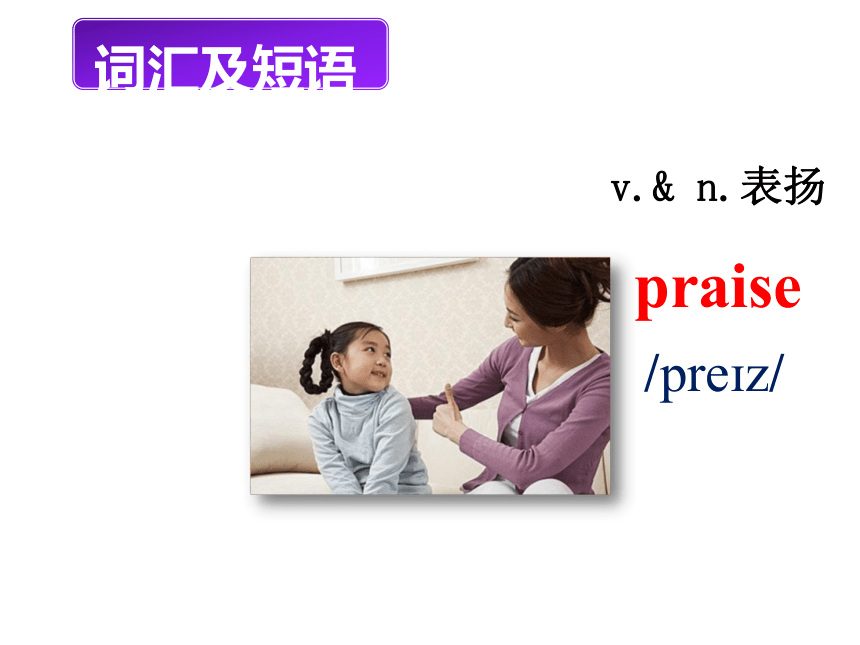 词汇及短语

v. & n. 表扬

praise

/preɪz/